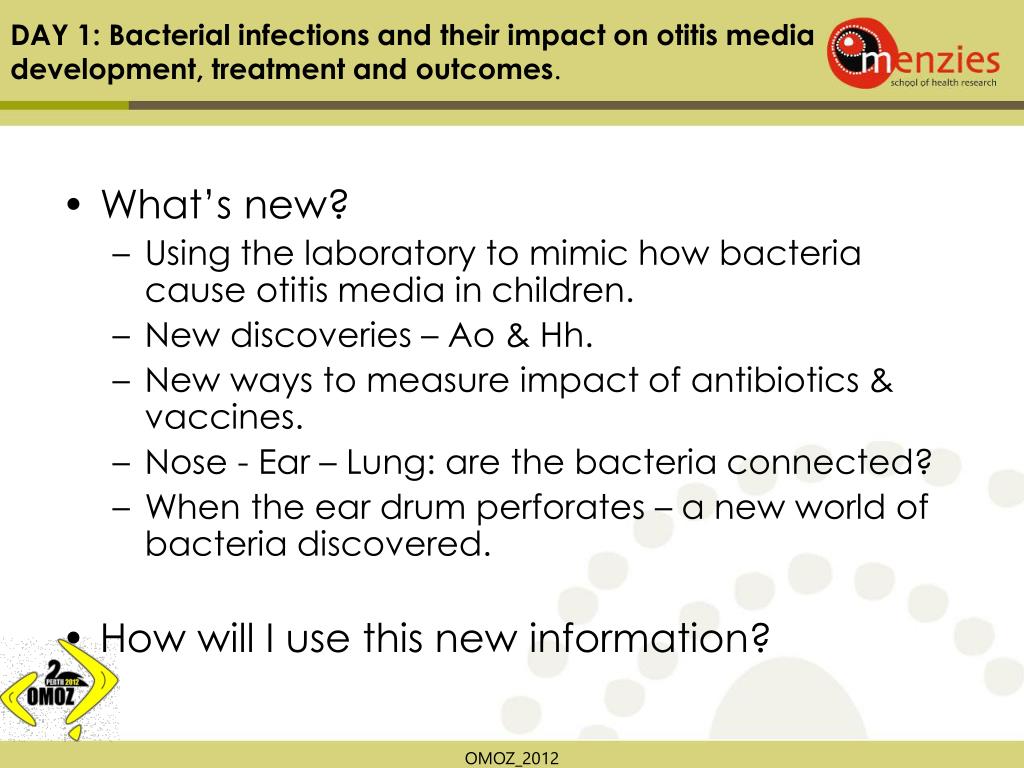 DAY 1: Bacterial infections and their impact on otitis media development, treatment and outcomes.

menzies
school of health research

• What's new?
– Using the laboratory to mimic how bacteria cause otitis media in children.
– New discoveries – Ao & Hh.
– New ways to measure impact of antibiotics & vaccines.
– Nose - Ear – Lung: are the bacteria connected?
– When the ear drum perforates – a new world of bacteria discovered.

• How will I use this new information?

2
PERTH 2012
OMOZ

OMOZ_2012